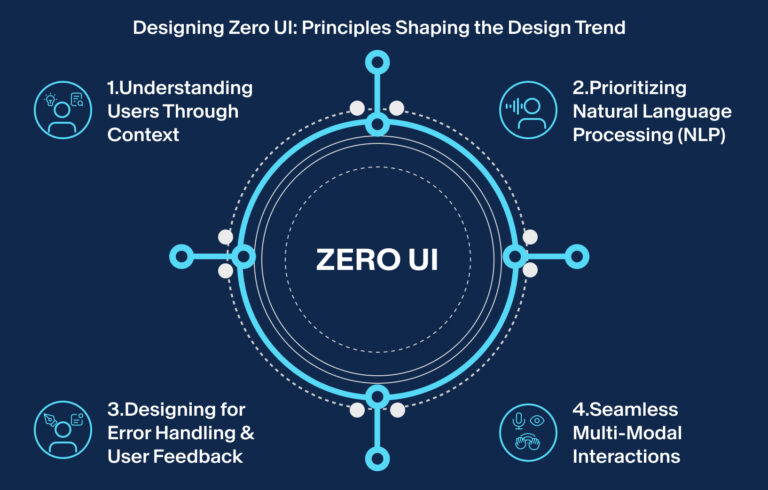 Designing Zero UI: Principles Shaping the Design Trend

1.Understanding Users Through Context

2.Prioritizing Natural Language Processing (NLP)

ZERO UI

3.Designing for Error Handling & User Feedback

4.Seamless Multi-Modal Interactions